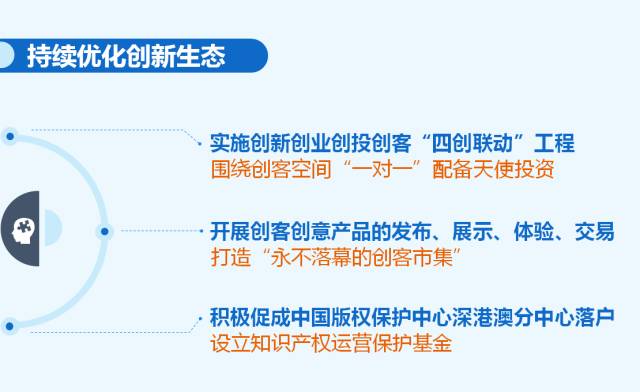 持续优化创新生态

实施创新创业创投创客“四创联动”工程
围绕创客空间“一对一”配备天使投资

开展创客创意产品的发布、展示、体验、交易
打造“永不落幕的创客市集”

积极促成中国版权保护中心深港澳分中心落户
设立知识产权运营保护基金